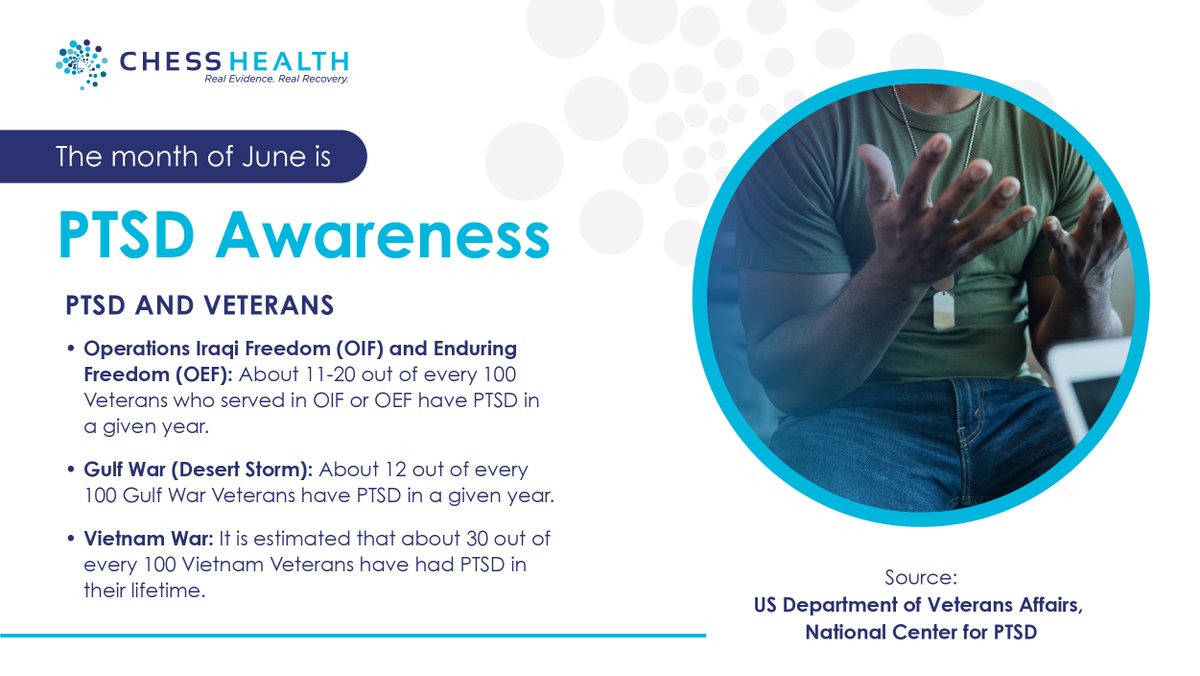 CHESS HEALTH
Real Evidence. Real Recovery.

The month of June is

PTSD Awareness

PTSD AND VETERANS

• Operations Iraqi Freedom (OIF) and Enduring Freedom (OEF): About 11-20 out of every 100 Veterans who served in OIF or OEF have PTSD in a given year.

• Gulf War (Desert Storm): About 12 out of every 100 Gulf War Veterans have PTSD in a given year.

• Vietnam War: It is estimated that about 30 out of every 100 Vietnam Veterans have had PTSD in their lifetime.

Source:
US Department of Veterans Affairs, National Center for PTSD